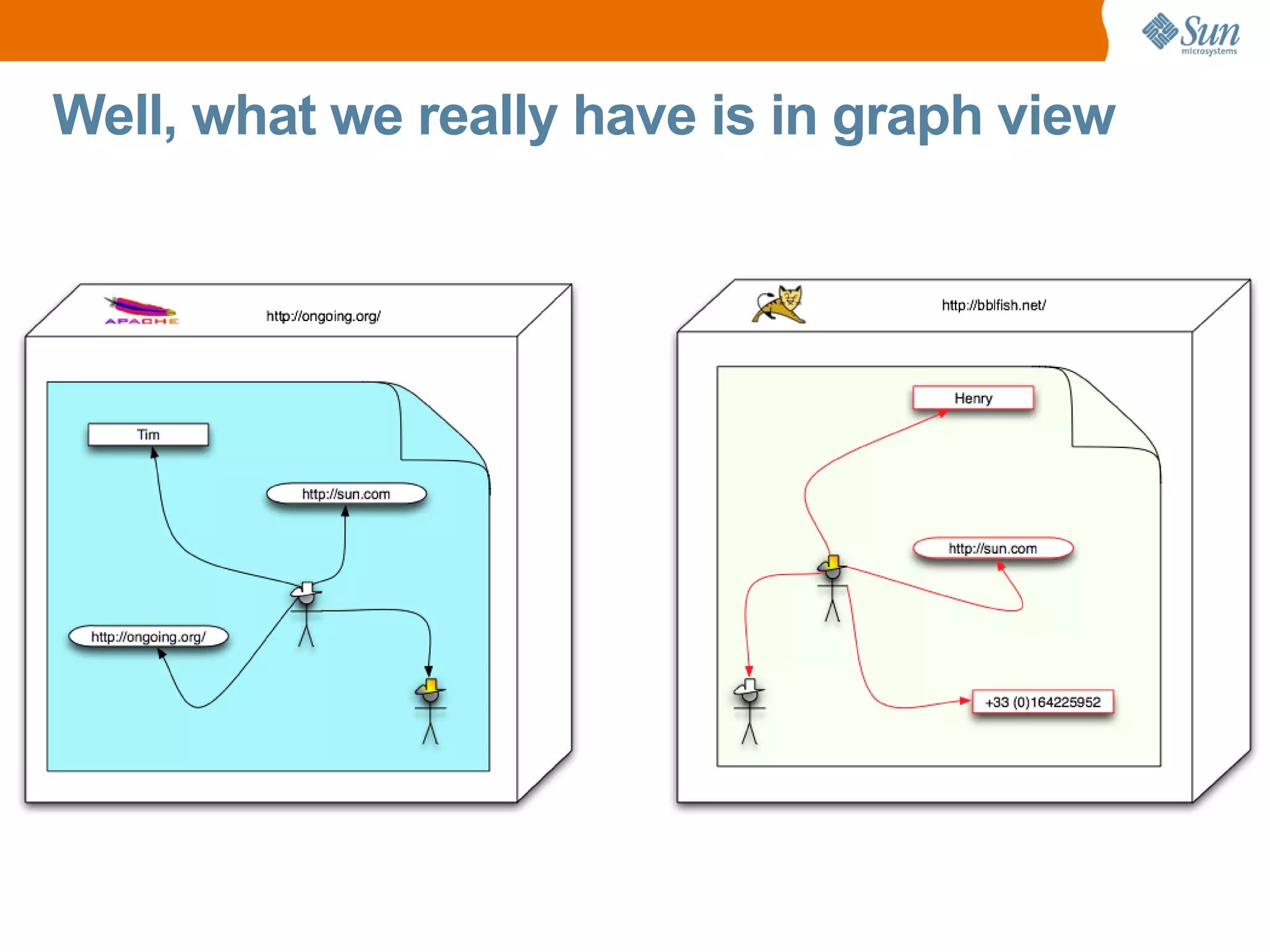 Sun microsystems

Well, what we really have is in graph view

APACHE

http://ongoing.org/

Tim

http://sun.com

http://ongoing.org/

http://bblfish.net/

Henry

http://sun.com

+33 (0)164225952